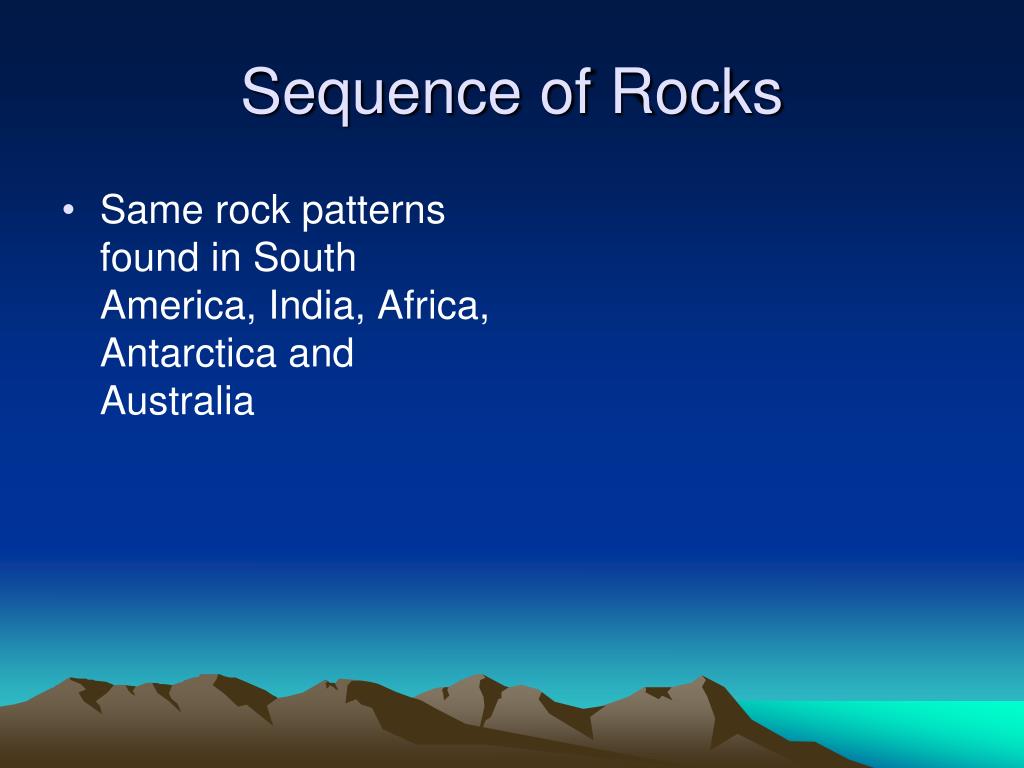 Sequence of Rocks

• Same rock patterns found in South America, India, Africa, Antarctica and Australia